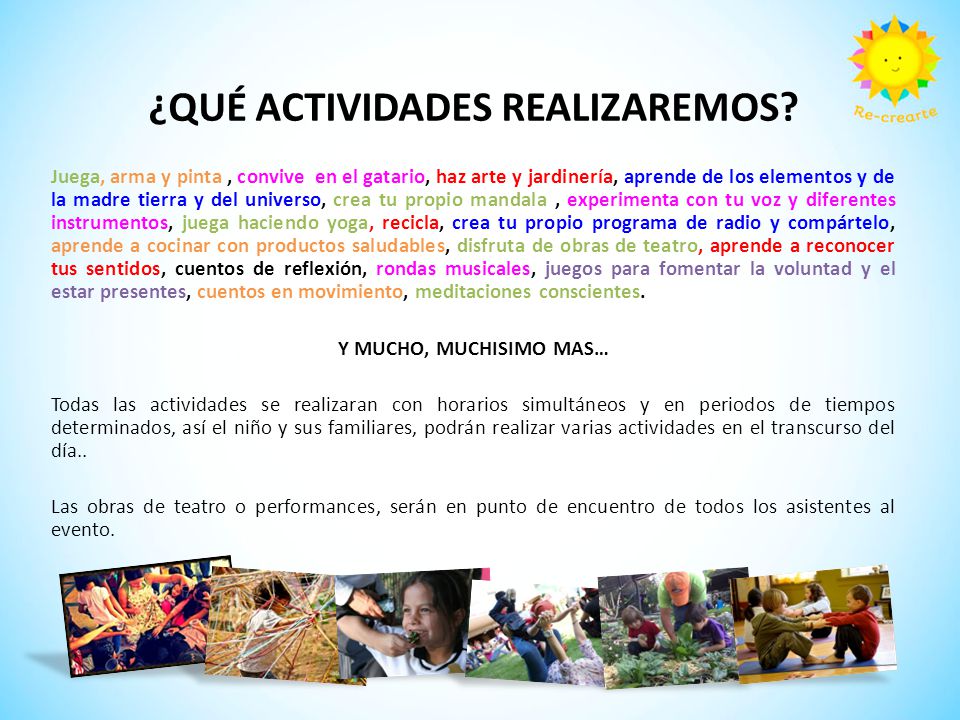 Re-crearte

¿QUÉ ACTIVIDADES REALIZAREMOS?

Juega, arma y pinta , convive en el gatario, haz arte y jardinería, aprende de los elementos y de la madre tierra y del universo, crea tu propio mandala , experimenta con tu voz y diferentes instrumentos, juega haciendo yoga, recicla, crea tu propio programa de radio y compártelo, aprende a cocinar con productos saludables, disfruta de obras de teatro, aprende a reconocer tus sentidos, cuentos de reflexión, rondas musicales, juegos para fomentar la voluntad y el estar presentes, cuentos en movimiento, meditaciones conscientes.

Y MUCHO, MUCHISIMO MAS…

Todas las actividades se realizaran con horarios simultáneos y en periodos de tiempos determinados, así el niño y sus familiares, podrán realizar varias actividades en el transcurso del día..

Las obras de teatro o performances, serán en punto de encuentro de todos los asistentes al evento.